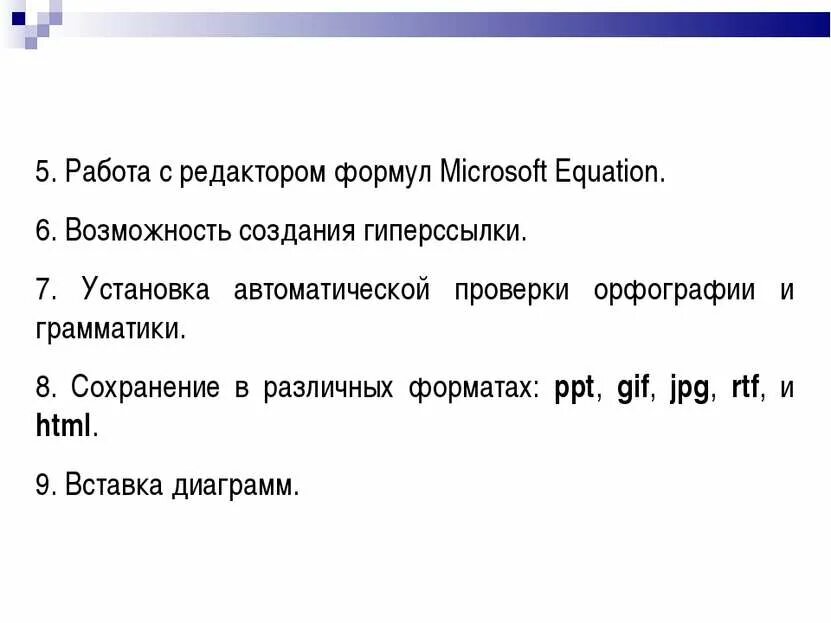 5. Работа с редактором формул Microsoft Equation.

6. Возможность создания гиперссылки.

7. Установка автоматической проверки орфографии и грамматики.

8. Сохранение в различных форматах: ppt, gif, jpg, rtf, и html.

9. Вставка диаграмм.